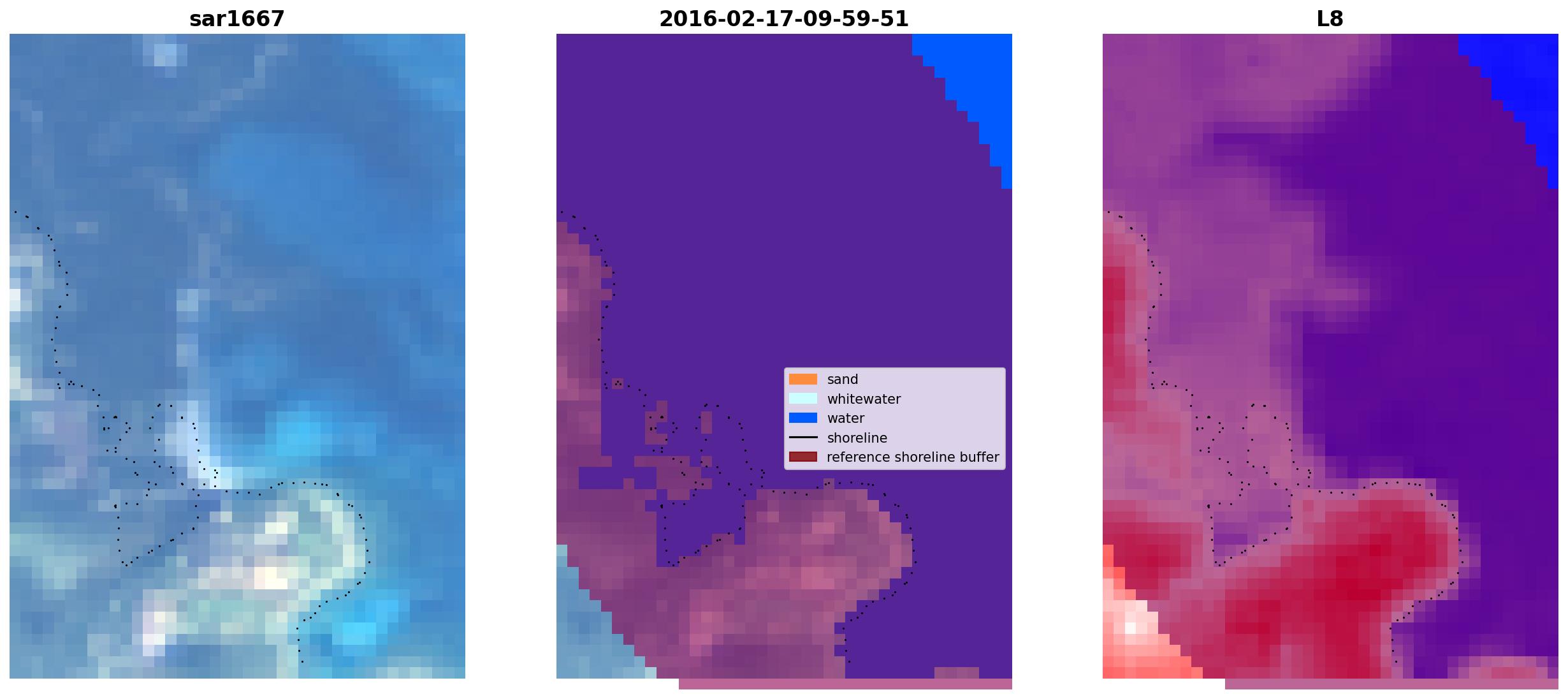 sar1667

2016-02-17-09-59-51

sand
whitewater
water
shoreline
reference shoreline buffer

L8